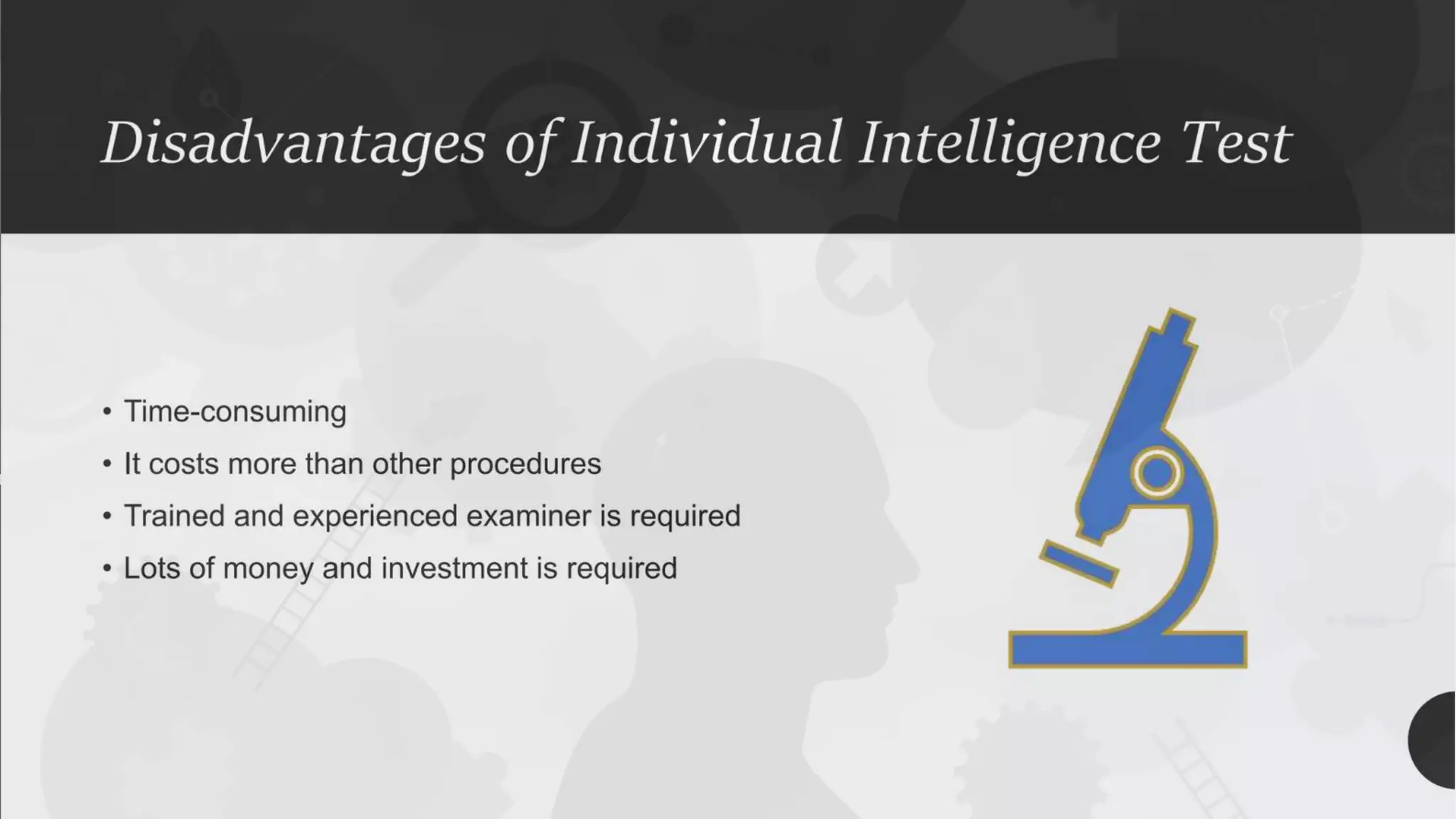 Disadvantages of Individual Intelligence Test

• Time-consuming
• It costs more than other procedures
• Trained and experienced examiner is required
• Lots of money and investment is required